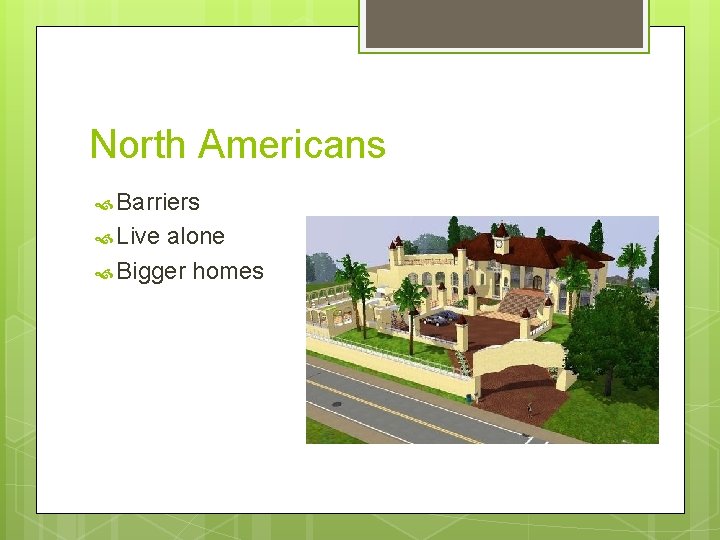 North Americans

Barriers
Live alone
Bigger homes